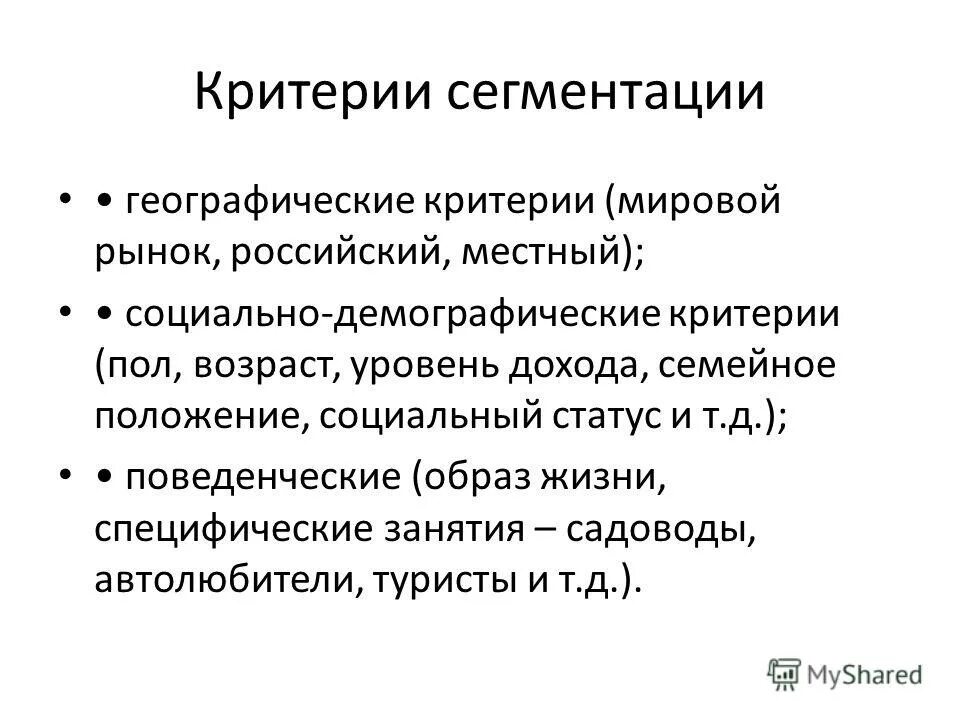 Критерии сегментации

• • географические критерии (мировой рынок, российский, местный);

• • социально-демографические критерии (пол, возраст, уровень дохода, семейное положение, социальный статус и т.д.);

• • поведенческие (образ жизни, специфические занятия – садоводы, автолюбители, туристы и т.д.).

MyShared